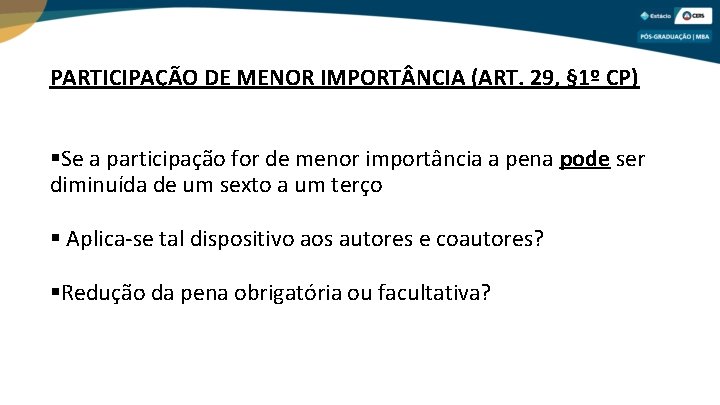 Estácio CERS
PÓS-GRADUAÇÃO | MBA

PARTICIPAÇÃO DE MENOR IMPORTÂNCIA (ART. 29, §1º CP)

▪Se a participação for de menor importância a pena pode ser diminuída de um sexto a um terço

▪ Aplica-se tal dispositivo aos autores e coautores?

▪Redução da pena obrigatória ou facultativa?